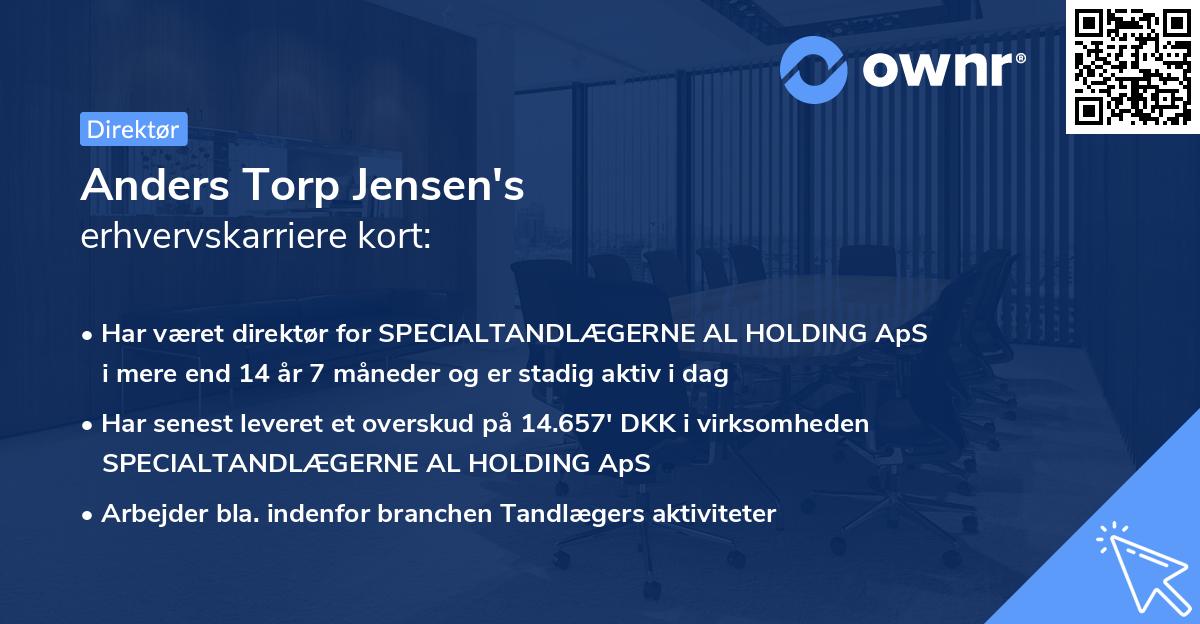 ownr®

Direktør

Anders Torp Jensen's
erhvervskarriere kort:

• Har været direktør for SPECIALTANDLÆGERNE AL HOLDING ApS i mere end 14 år 7 måneder og er stadig aktiv i dag
• Har senest leveret et overskud på 14.657' DKK i virksomheden SPECIALTANDLÆGERNE AL HOLDING ApS
• Arbejder bla. indenfor branchen Tandlægers aktiviteter